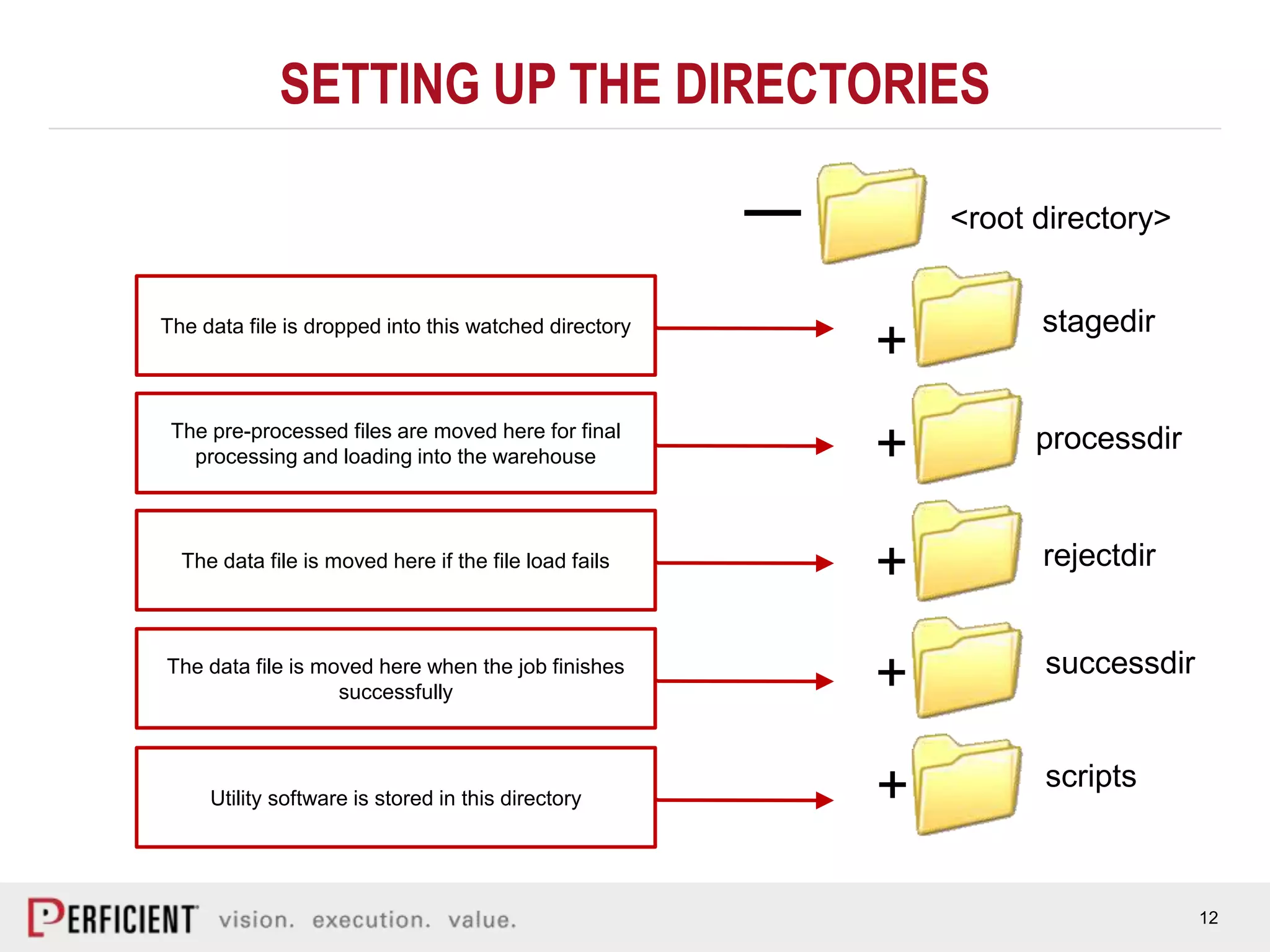 SETTING UP THE DIRECTORIES

— <root directory>

The data file is dropped into this watched directory

+ stagedir

The pre-processed files are moved here for final processing and loading into the warehouse

+ processdir

The data file is moved here if the file load fails

+ rejectdir

The data file is moved here when the job finishes successfully

+ successdir

Utility software is stored in this directory

+ scripts

PERFICIENT vision. execution. value.

12